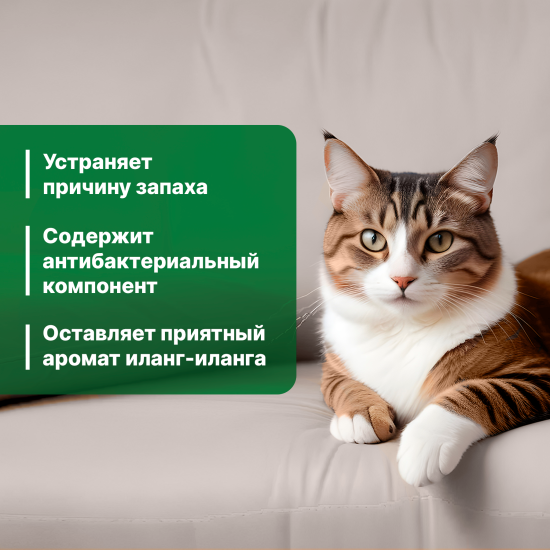 Устраняет причину запаха

Содержит антибактериальный компонент

Оставляет приятный аромат иланг-иланга